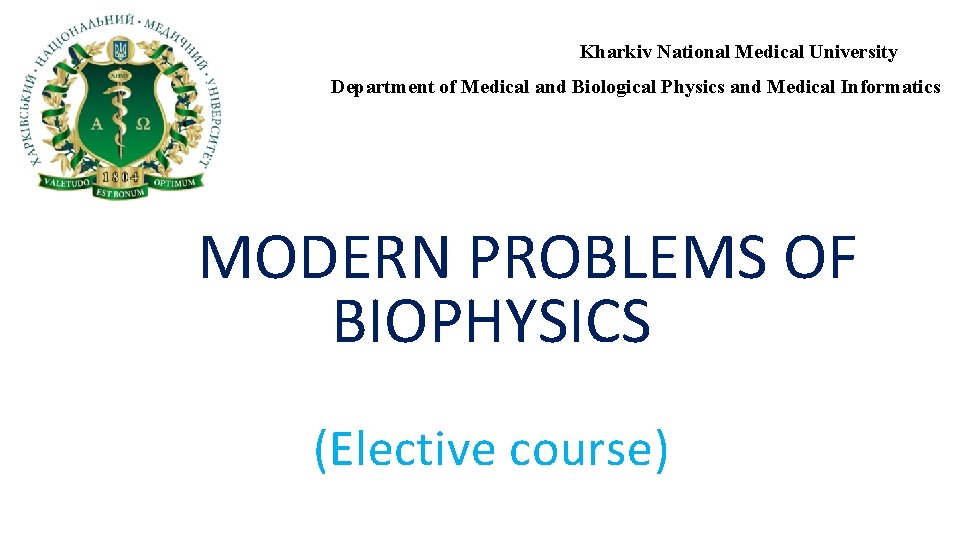 ХАРКІВСЬКИЙ · НАЦІОНАЛЬНИЙ · МЕДИЧНИЙ · УНІВЕРСИТЕТ
Α Ω
1804
VALETUDO EST BONUM OPTIMUM

Kharkiv National Medical University

Department of Medical and Biological Physics and Medical Informatics

MODERN PROBLEMS OF BIOPHYSICS

(Elective course)